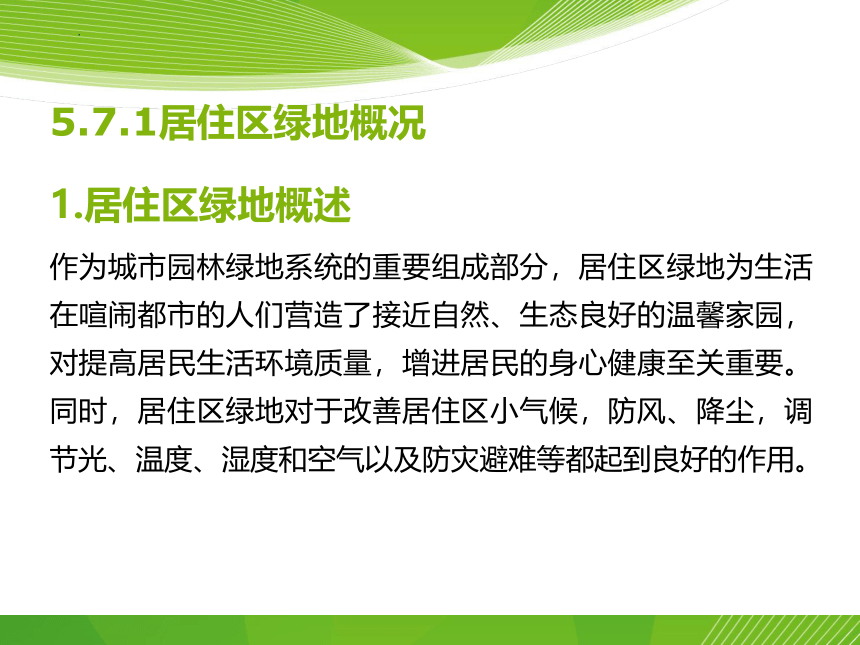 5.7.1居住区绿地概况

1.居住区绿地概述

作为城市园林绿地系统的重要组成部分，居住区绿地为生活在喧闹都市的人们营造了接近自然、生态良好的温馨家园，对提高居民生活环境质量，增进居民的身心健康至关重要。同时，居住区绿地对于改善居住区小气候，防风、降尘，调节光、温度、湿度和空气以及防灾避难等都起到良好的作用。